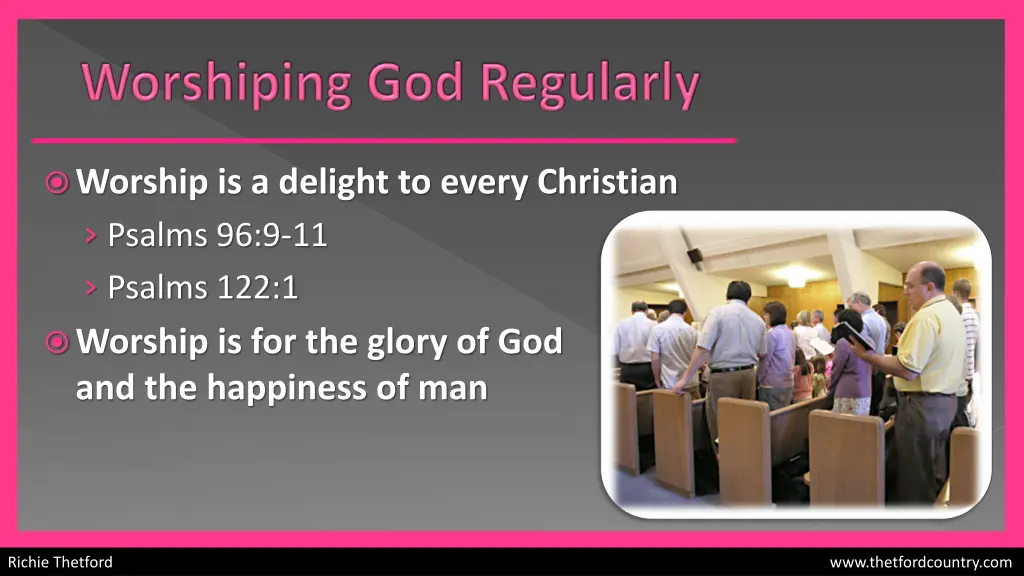 Worshiping God Regularly

Worship is a delight to every Christian

Psalms 96:9-11

Psalms 122:1

Worship is for the glory of God and the happiness of man

Richie Thetford

www.thetfordcountry.com